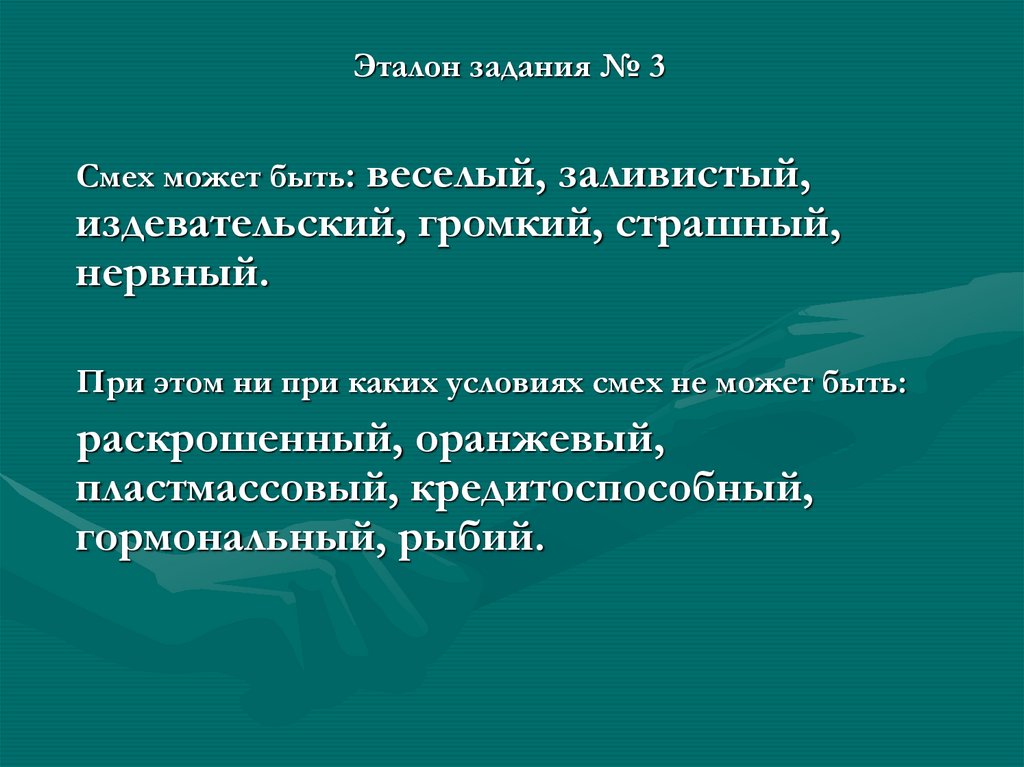 Эталон задания № 3

Смех может быть: веселый, заливистый, издевательский, громкий, страшный, нервный.

При этом ни при каких условиях смех не может быть:

раскрошенный, оранжевый, пластмассовый, кредитоспособный, гормональный, рыбий.